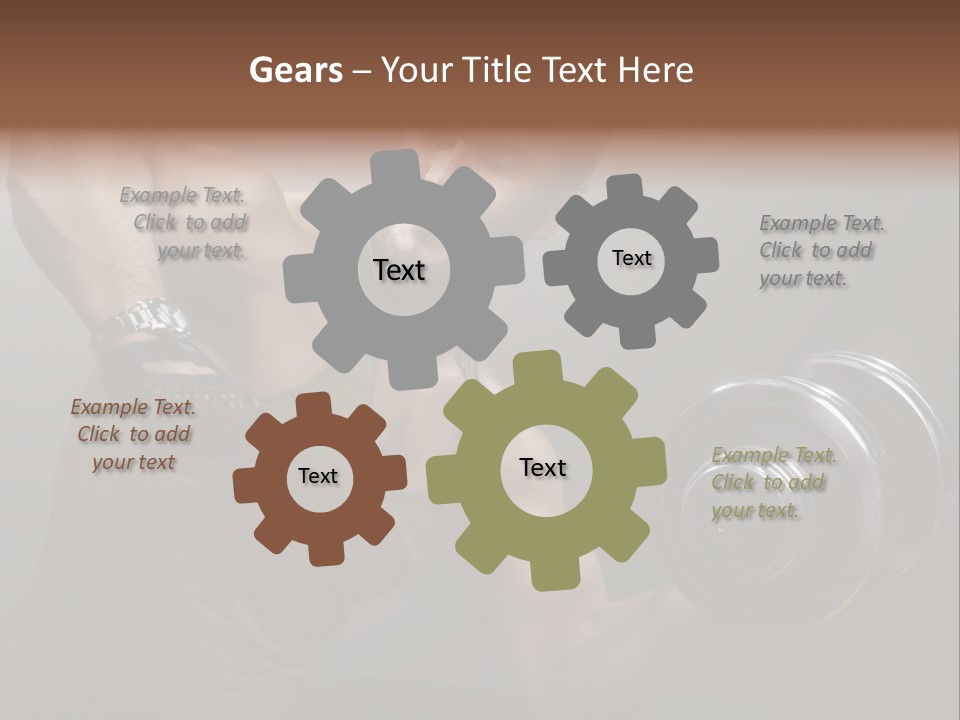 Gears – Your Title Text Here

Example Text. Click to add your text.

Text

Text

Example Text. Click to add your text.

Example Text. Click to add your text

Text

Text

Example Text. Click to add your text.